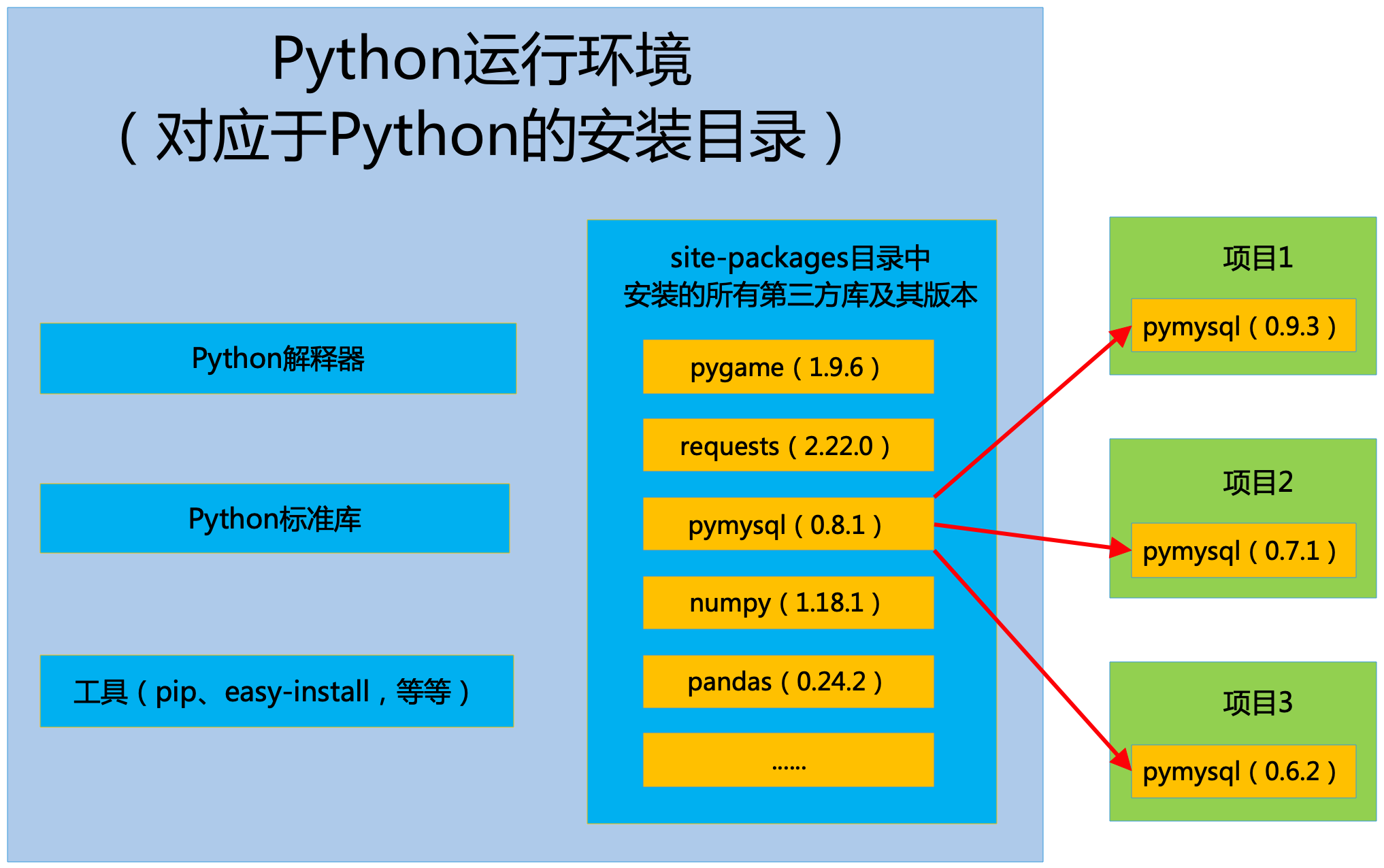 Python运行环境
（对应于Python的安装目录）

Python解释器

Python标准库

工具（pip、easy-install，等等）

site-packages目录中
安装的所有第三方库及其版本

pygame（1.9.6）

requests（2.22.0）

pymysql（0.8.1）

numpy（1.18.1）

pandas（0.24.2）

......

项目1

pymysql（0.9.3）

项目2

pymysql（0.7.1）

项目3

pymysql（0.6.2）